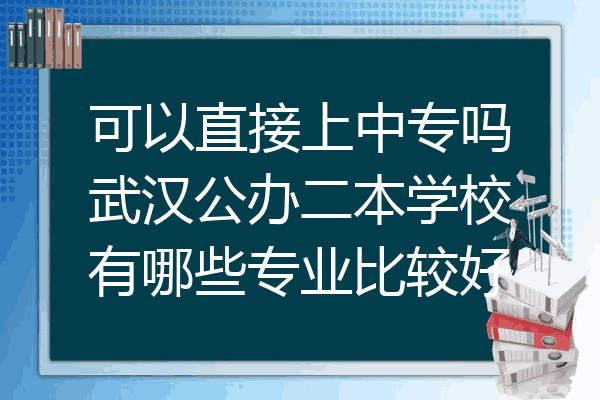 可以直接上中专吗
武汉公办二本学校
有哪些专业比较好